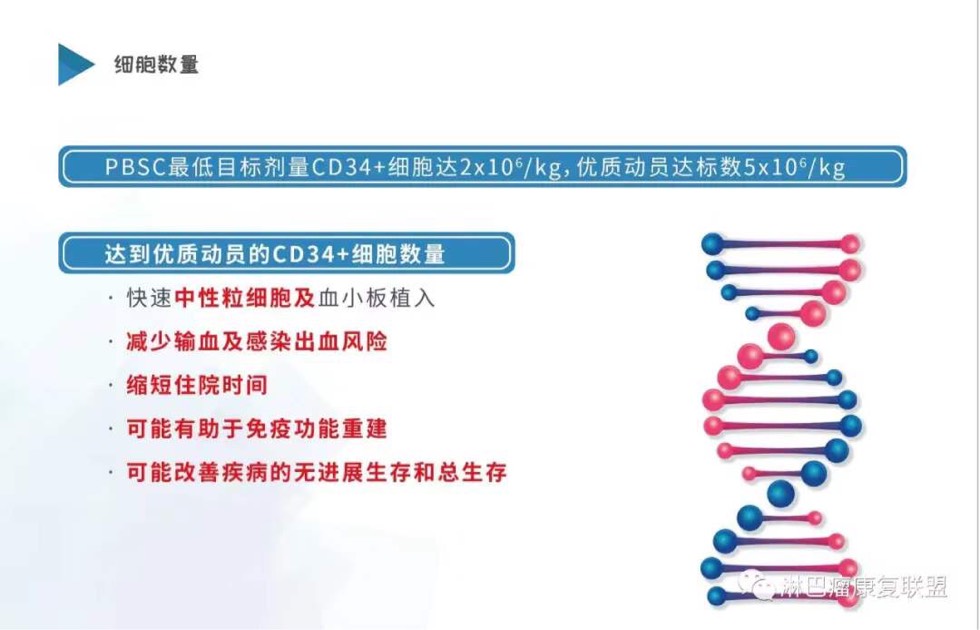 细胞数量

PBSC最低目标剂量CD34+细胞达$2\times10^6$/kg，优质动员达标数$5\times10^6$/kg

达到优质动员的CD34+细胞数量

· 快速中性粒细胞及血小板植入

· 减少输血及感染出血风险

· 缩短住院时间

· 可能有助于免疫功能重建

· 可能改善疾病的无进展生存和总生存

淋巴瘤康复联盟